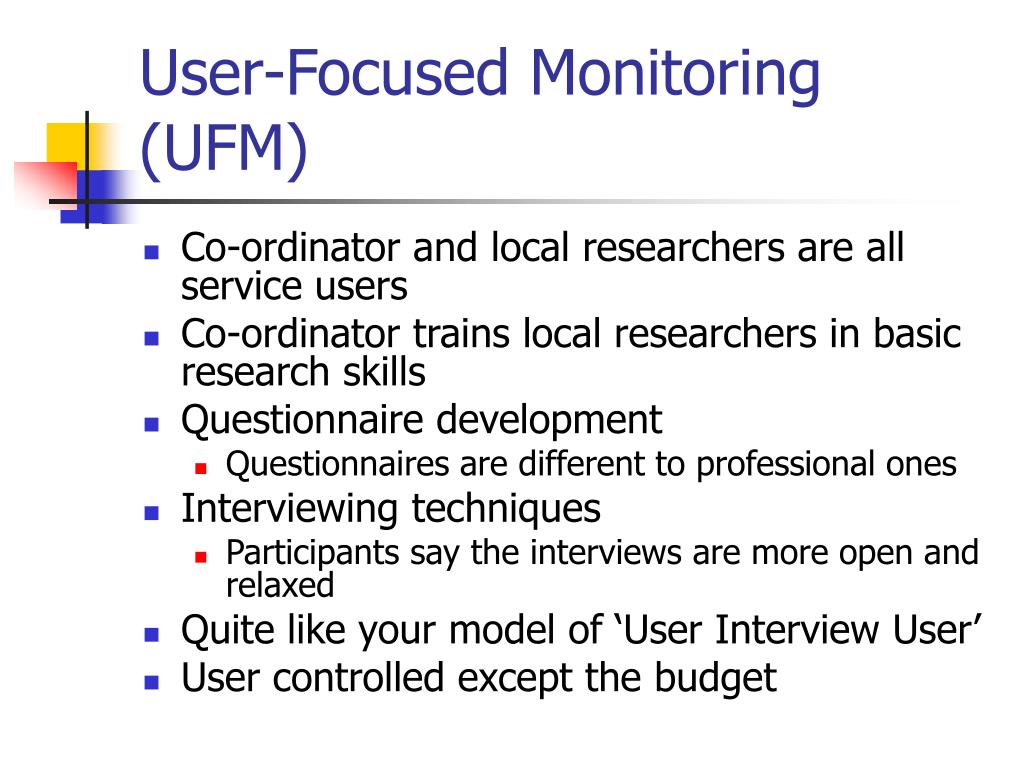 User-Focused Monitoring (UFM)

- Co-ordinator and local researchers are all service users
- Co-ordinator trains local researchers in basic research skills
- Questionnaire development
  - Questionnaires are different to professional ones
- Interviewing techniques
  - Participants say the interviews are more open and relaxed
- Quite like your model of ‘User Interview User’
- User controlled except the budget